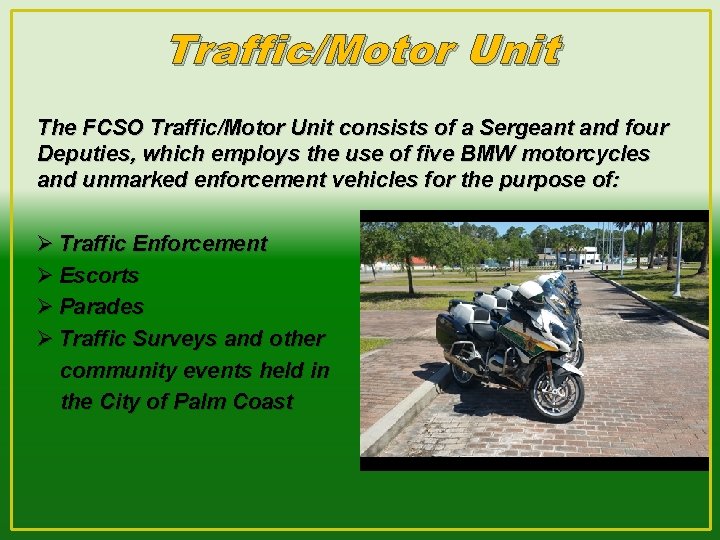 Traffic/Motor Unit

The FCSO Traffic/Motor Unit consists of a Sergeant and four Deputies, which employs the use of five BMW motorcycles and unmarked enforcement vehicles for the purpose of:

➢ Traffic Enforcement
➢ Escorts
➢ Parades
➢ Traffic Surveys and other community events held in the City of Palm Coast